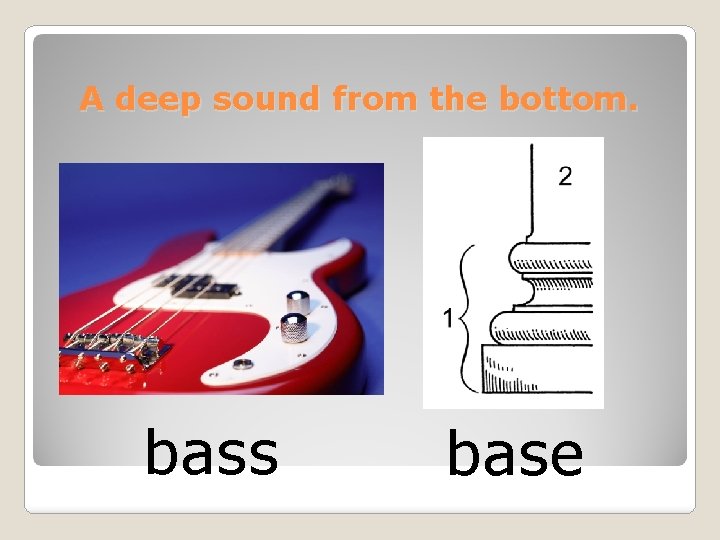 A deep sound from the bottom.

2

1

bass

base